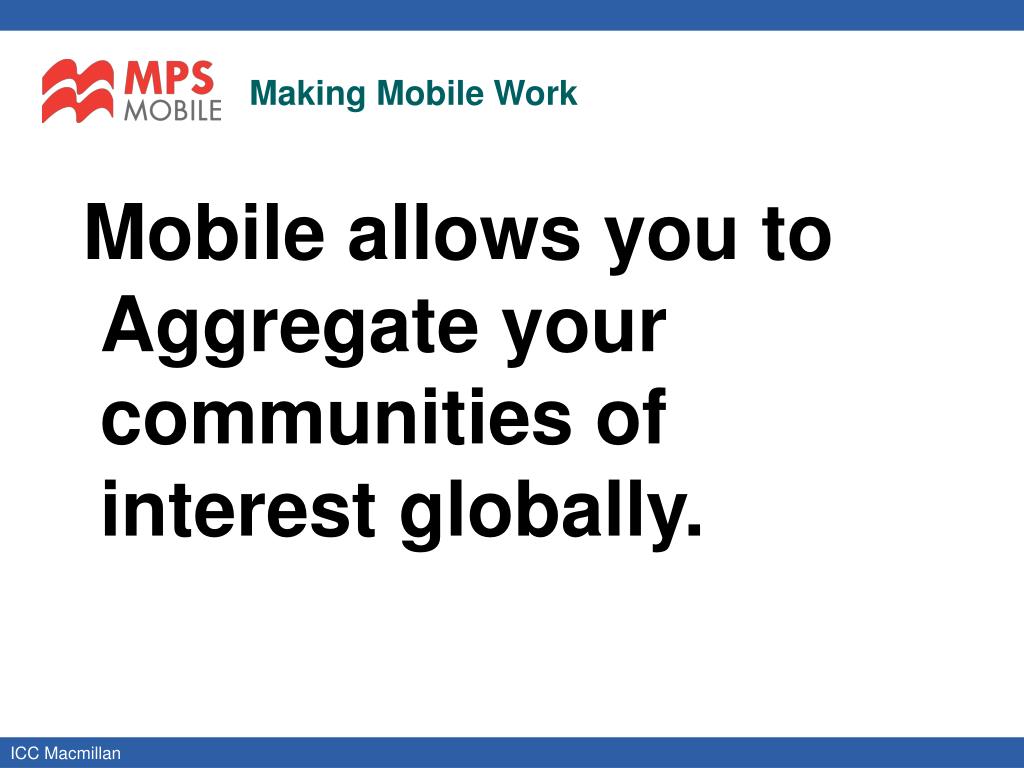 MPS MOBILE

Making Mobile Work

Mobile allows you to Aggregate your communities of interest globally.

ICC Macmillan